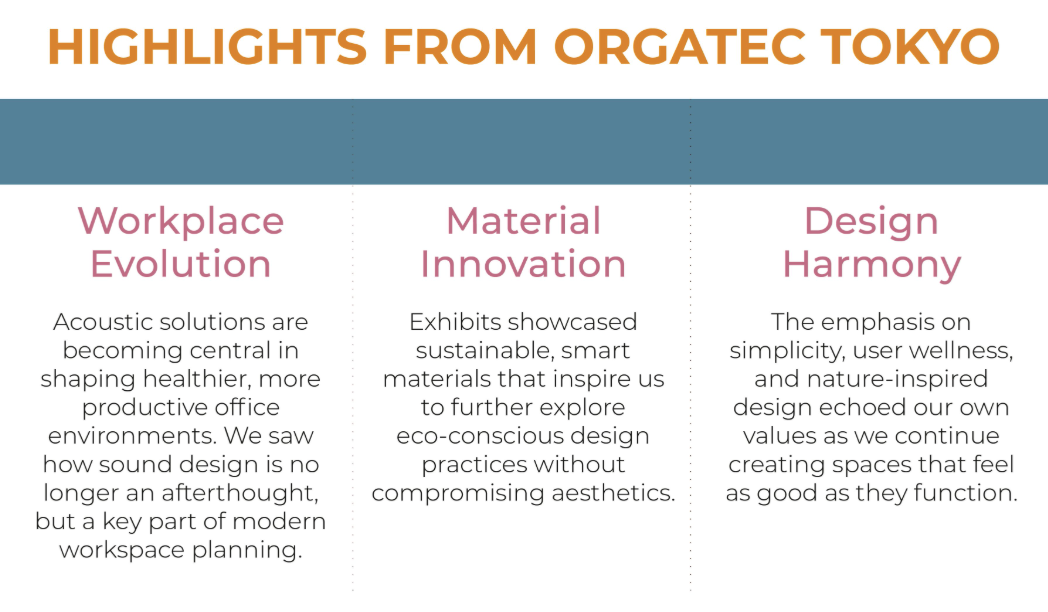 HIGHLIGHTS FROM ORGATEC TOKYO

Workplace Evolution

Acoustic solutions are becoming central in shaping healthier, more productive office environments. We saw how sound design is no longer an afterthought, but a key part of modern workspace planning.

Material Innovation

Exhibits showcased sustainable, smart materials that inspire us to further explore eco-conscious design practices without compromising aesthetics.

Design Harmony

The emphasis on simplicity, user wellness, and nature-inspired design echoed our own values as we continue creating spaces that feel as good as they function.